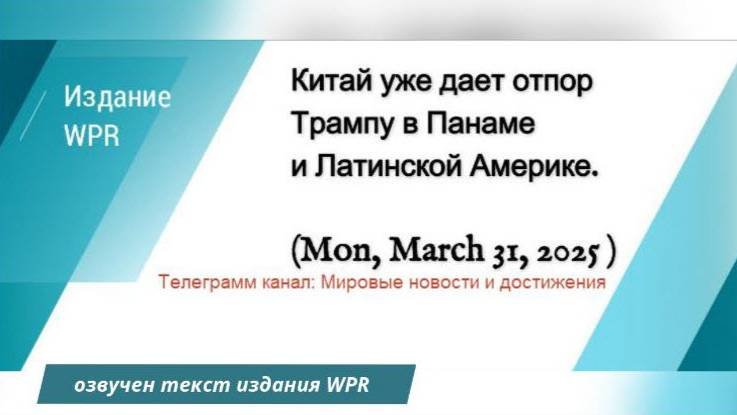 Издание WPR

Китай уже дает отпор Трампу в Панаме и Латинской Америке.

(Mon, March 31, 2025 )

Телеграмм канал: Мировые новости и достижения

озвучен текст издания WPR